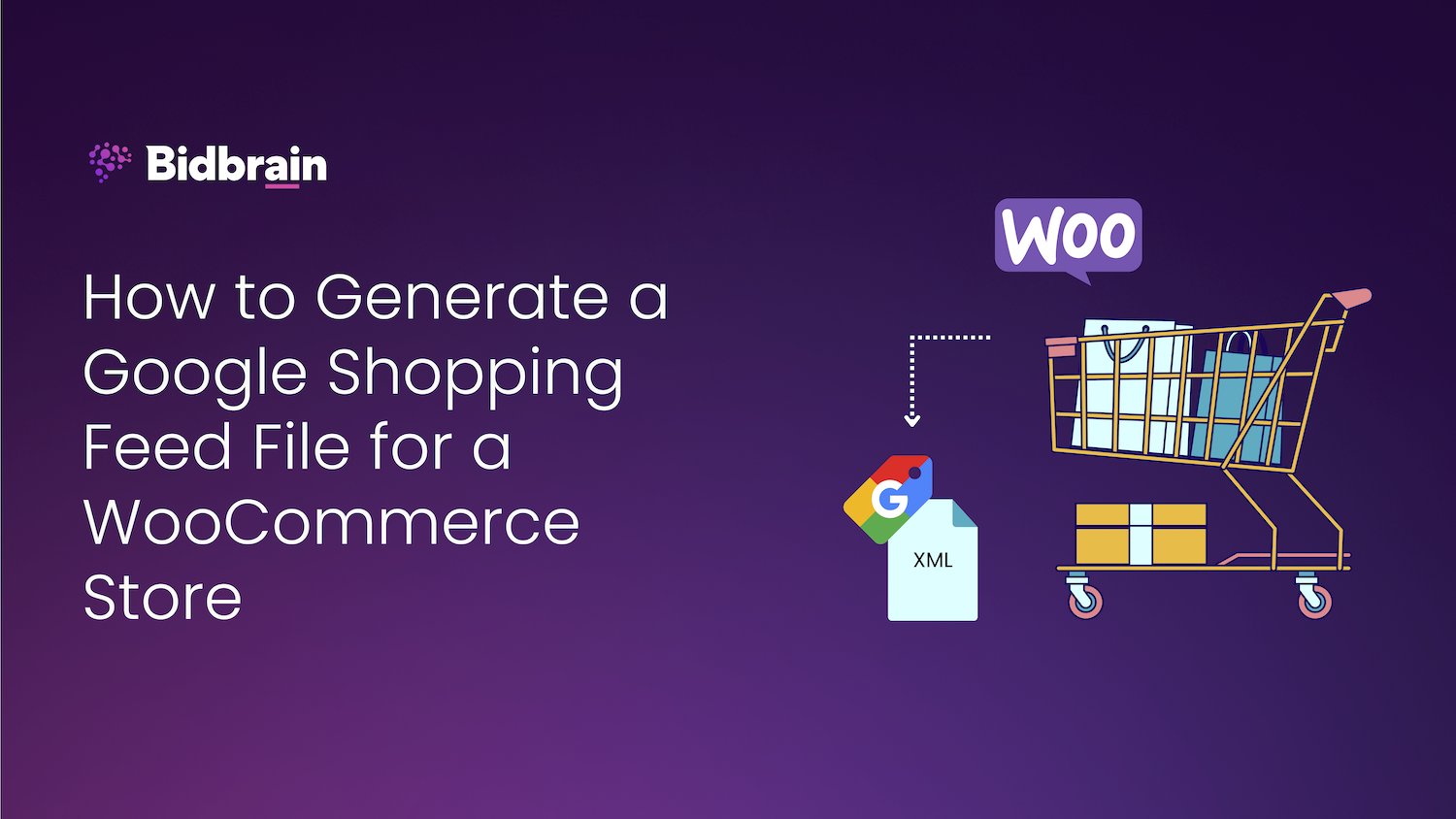 Bidbrain

How to Generate a Google Shopping Feed File for a WooCommerce Store

Woo

G

XML